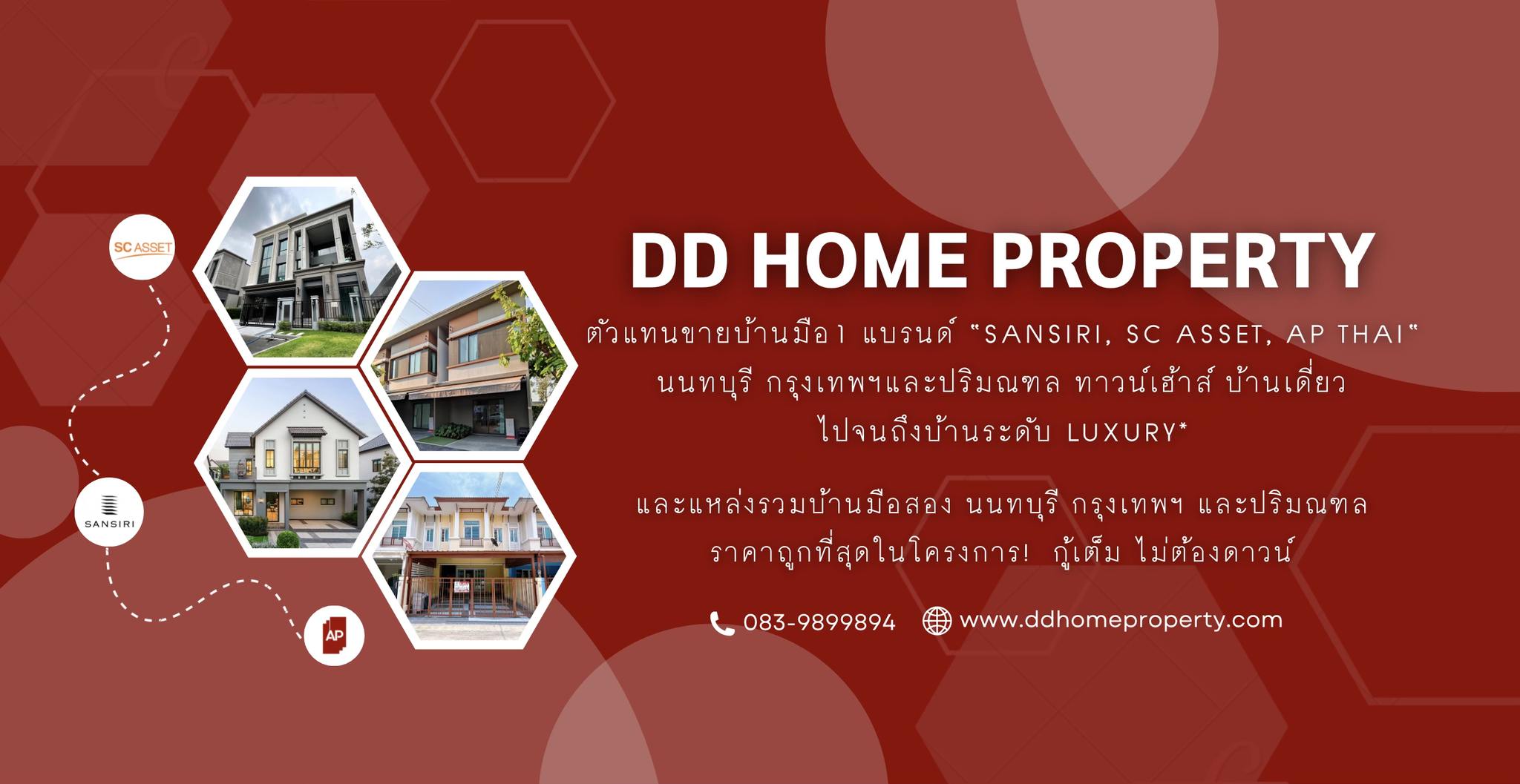 SC ASSET

SANSIRI

AP

DD HOME PROPERTY

ตัวแทนขายบ้านมือ1 แบรนด์ "SANSIRI, SC ASSET, AP THAI" นนทบุรี กรุงเทพฯและปริมณฑล ทาวน์เฮ้าส์ บ้านเดี่ยว ไปจนถึงบ้านระดับ LUXURY*

และแหล่งรวมบ้านมือสอง นนทบุรี กรุงเทพฯ และปริมณฑล ราคาถูกที่สุดในโครงการ! กู้เต็ม ไม่ต้องดาวน์

083-9899894 www.ddhomeproperty.com